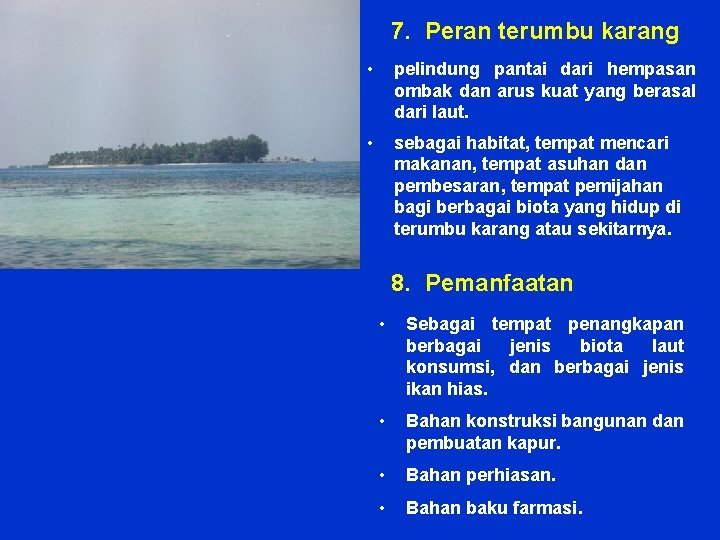 7. Peran terumbu karang

• pelindung pantai dari hempasan ombak dan arus kuat yang berasal dari laut.

• sebagai habitat, tempat mencari makanan, tempat asuhan dan pembesaran, tempat pemijahan bagi berbagai biota yang hidup di terumbu karang atau sekitarnya.

8. Pemanfaatan

• Sebagai tempat penangkapan berbagai jenis biota laut konsumsi, dan berbagai jenis ikan hias.

• Bahan konstruksi bangunan dan pembuatan kapur.

• Bahan perhiasan.

• Bahan baku farmasi.